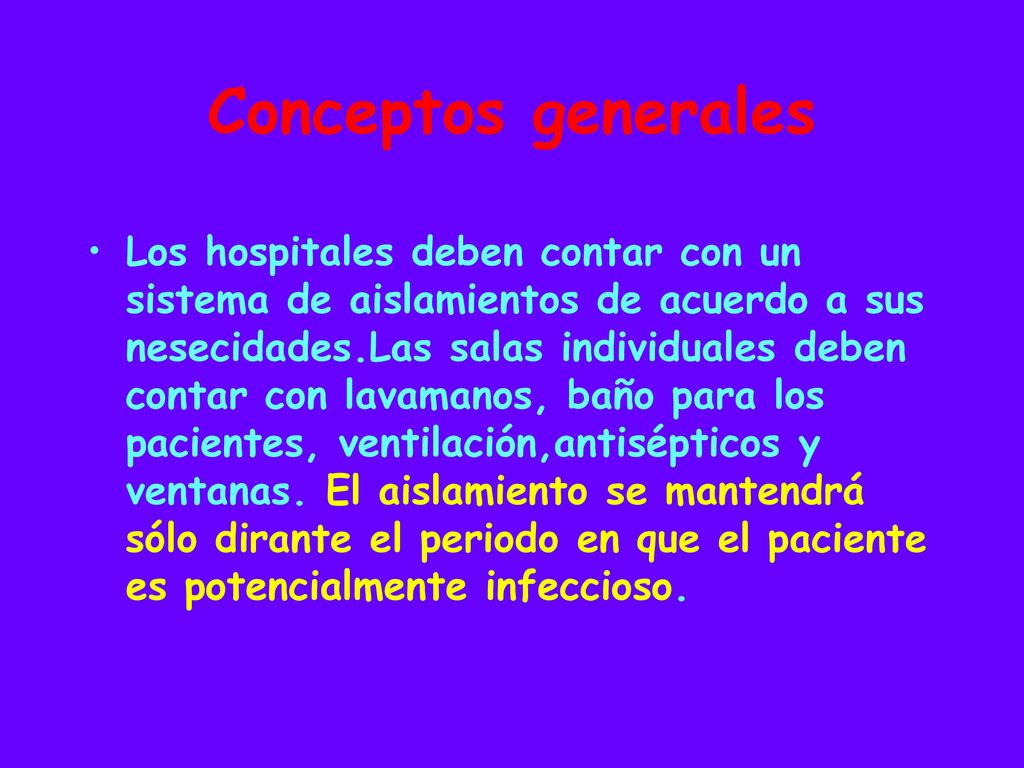 Conceptos generales

• Los hospitales deben contar con un sistema de aislamientos de acuerdo a sus nesecidades.Las salas individuales deben contar con lavamanos, baño para los pacientes, ventilación,antisépticos y ventanas. El aislamiento se mantendrá sólo dirante el periodo en que el paciente es potencialmente infeccioso.